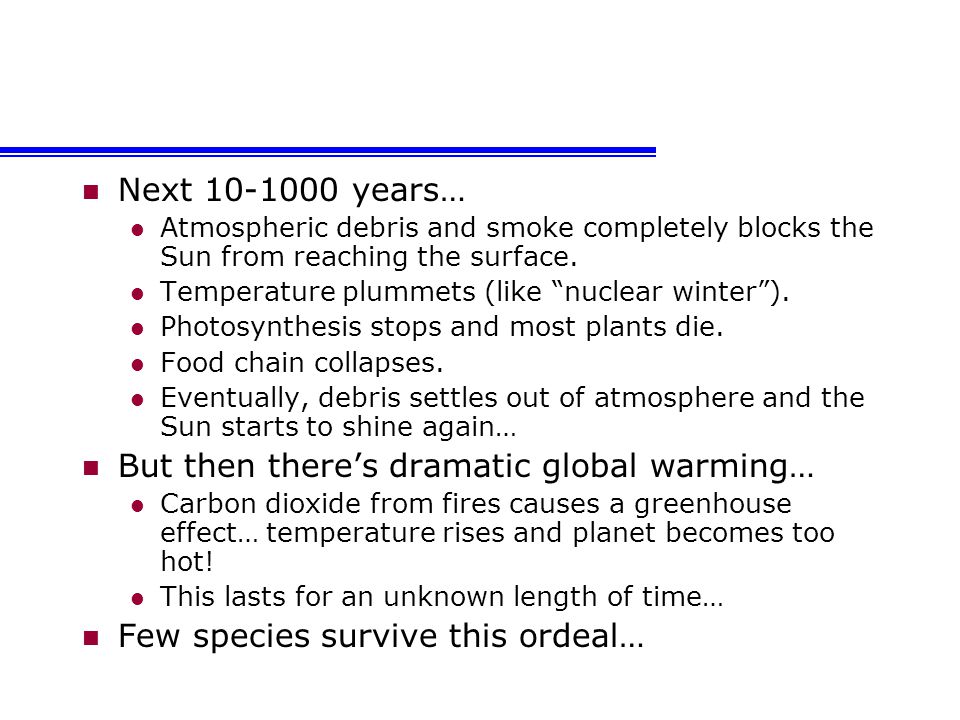 Next 10-1000 years…

Atmospheric debris and smoke completely blocks the Sun from reaching the surface.

Temperature plummets (like “nuclear winter”).

Photosynthesis stops and most plants die.

Food chain collapses.

Eventually, debris settles out of atmosphere and the Sun starts to shine again…

But then there’s dramatic global warming…

Carbon dioxide from fires causes a greenhouse effect… temperature rises and planet becomes too hot!

This lasts for an unknown length of time…

Few species survive this ordeal…